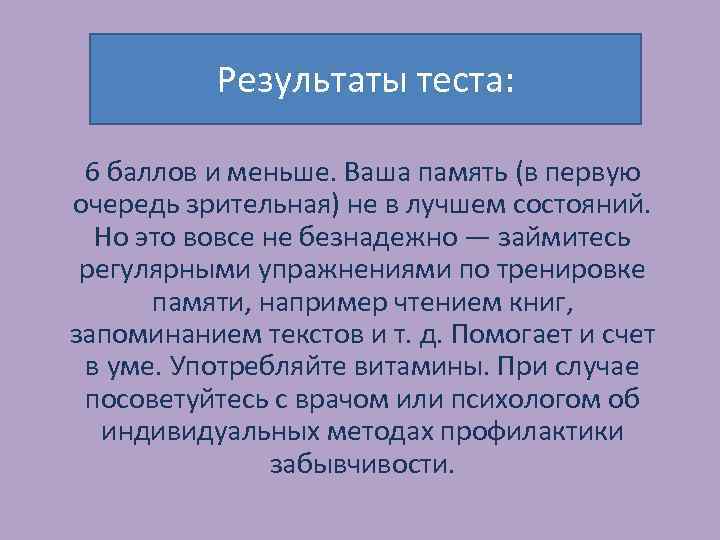 Результаты теста:

6 баллов и меньше. Ваша память (в первую очередь зрительная) не в лучшем состояний. Но это вовсе не безнадежно — займитесь регулярными упражнениями по тренировке памяти, например чтением книг, запоминанием текстов и т. д. Помогает и счет в уме. Употребляйте витамины. При случае посоветуйтесь с врачом или психологом об индивидуальных методах профилактики забывчивости.